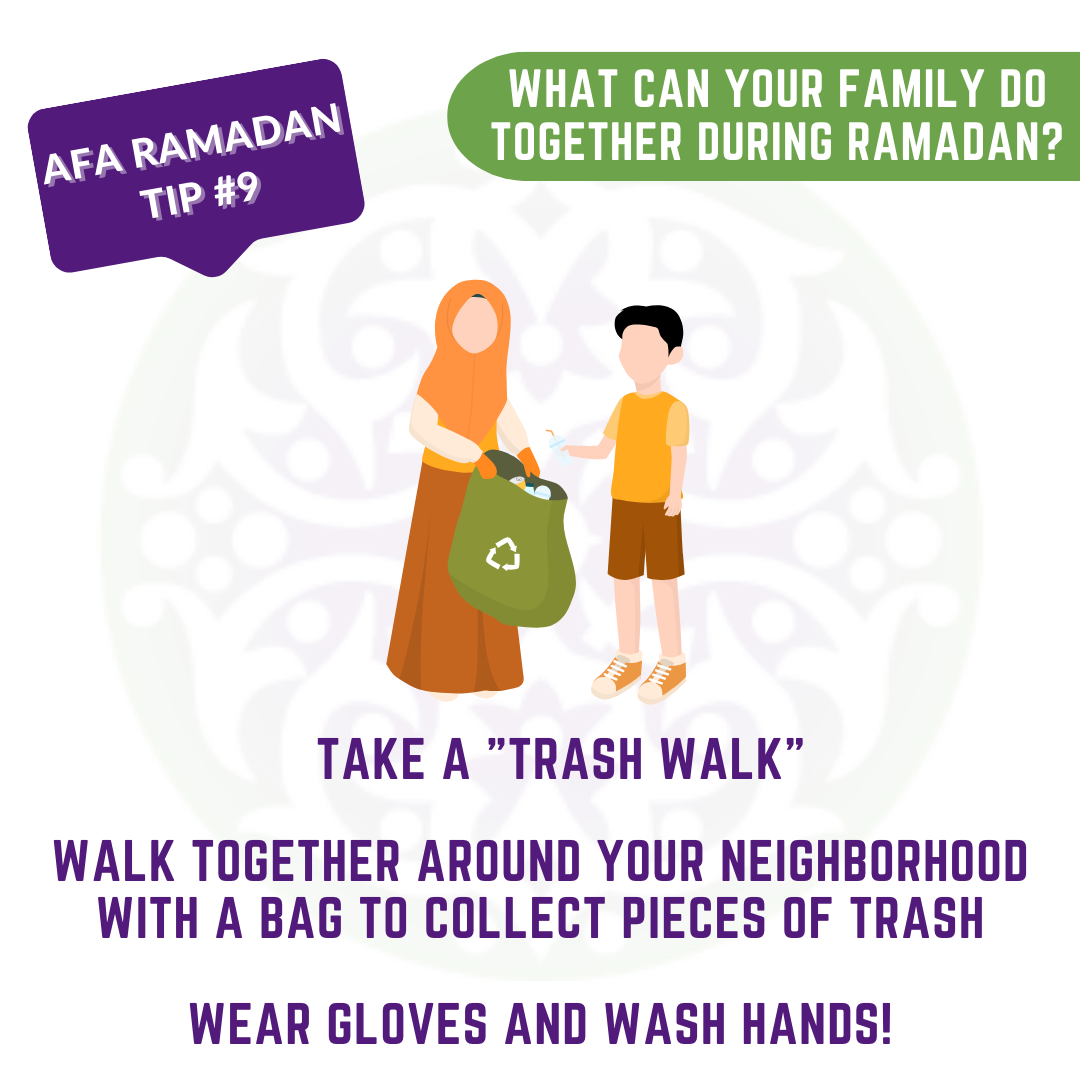 AFA RAMADAN TIP #9

WHAT CAN YOUR FAMILY DO TOGETHER DURING RAMADAN?

TAKE A "TRASH WALK"

WALK TOGETHER AROUND YOUR NEIGHBORHOOD WITH A BAG TO COLLECT PIECES OF TRASH

WEAR GLOVES AND WASH HANDS!